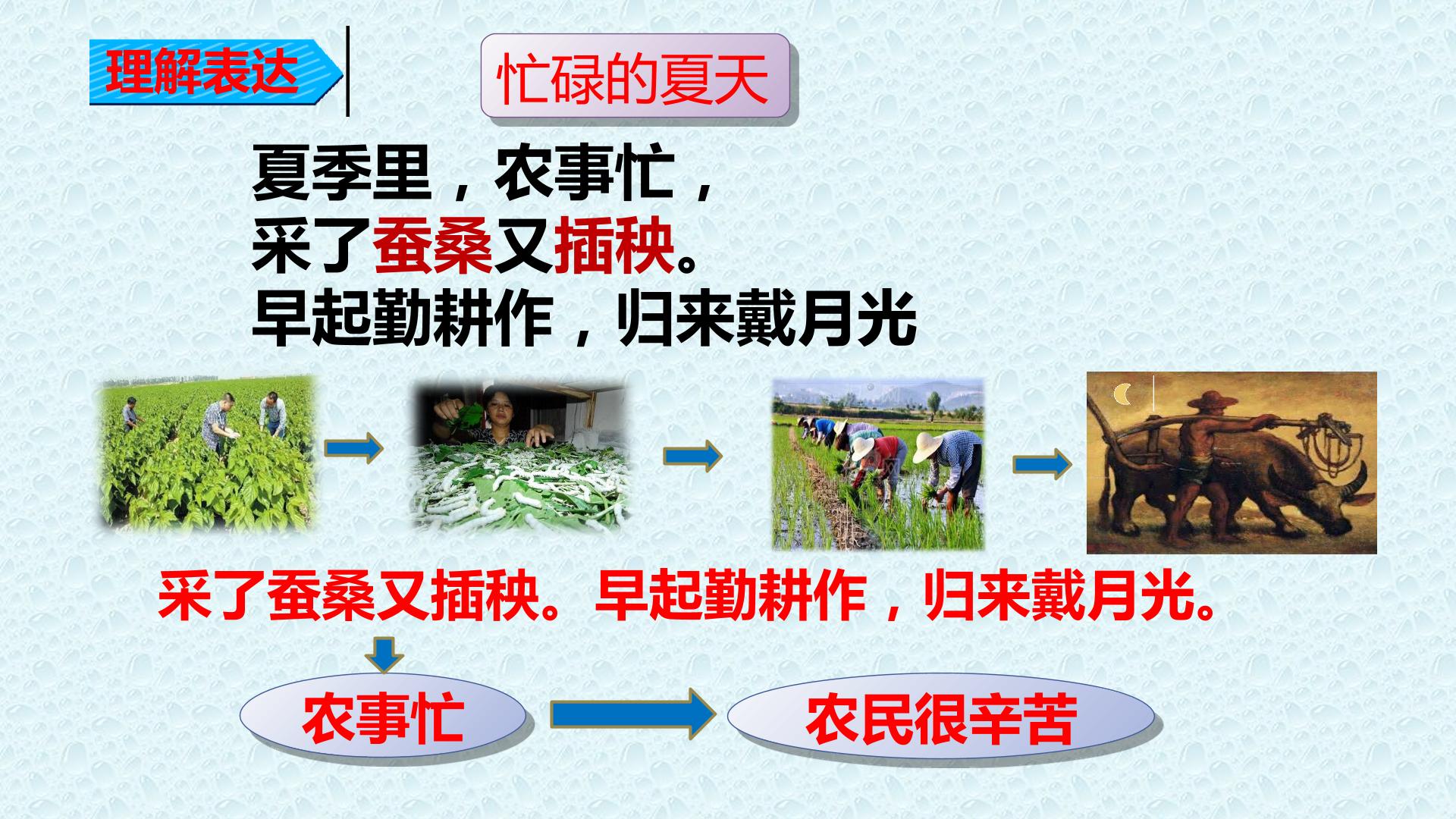 理解表达

忙碌的夏天

夏季里，农事忙，
采了蚕桑又插秧。
早起勤耕作，归来戴月光

采了蚕桑又插秧。早起勤耕作，归来戴月光。

农事忙

农民很辛苦